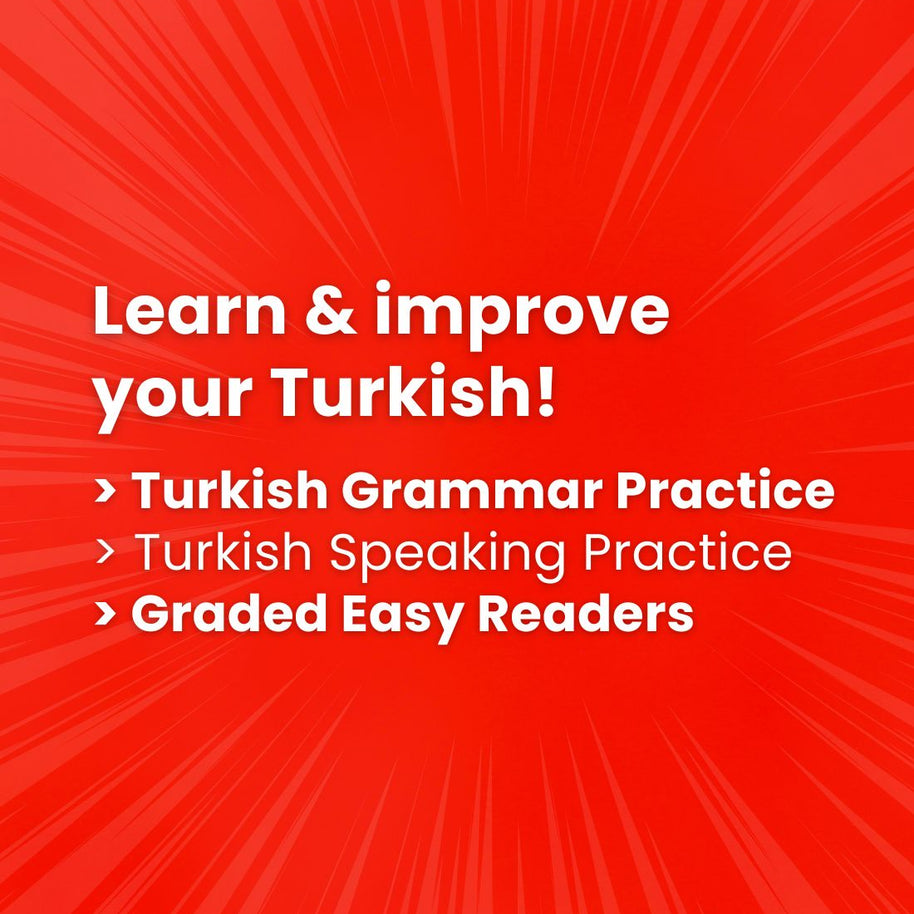 Learn & improve your Turkish!

> Turkish Grammar Practice
> Turkish Speaking Practice
> Graded Easy Readers